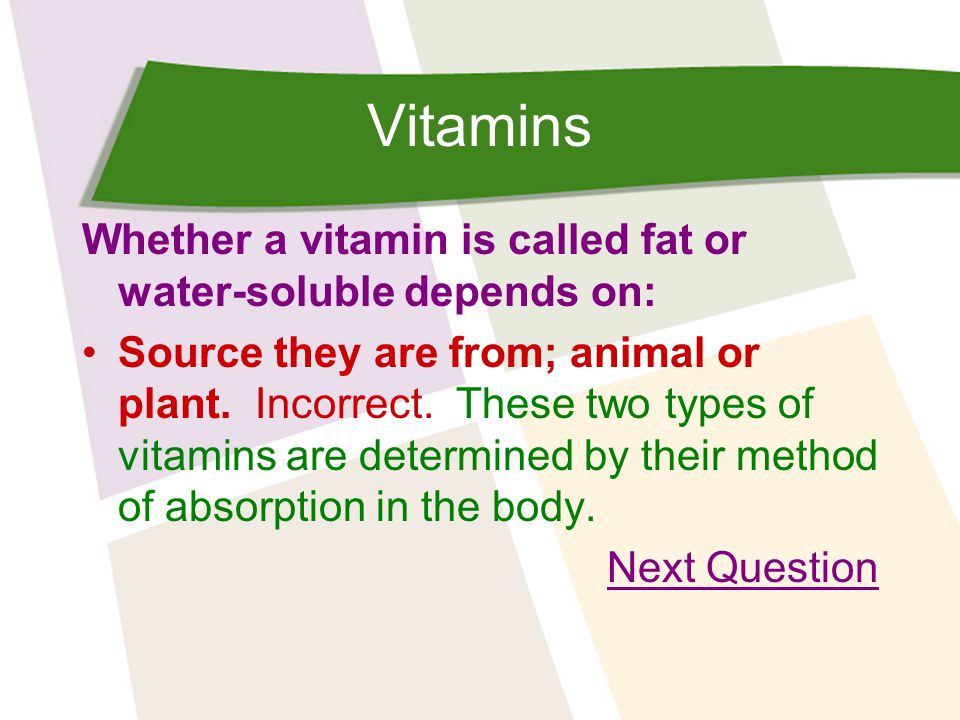 Vitamins

Whether a vitamin is called fat or water-soluble depends on:

• Source they are from; animal or plant. Incorrect. These two types of vitamins are determined by their method of absorption in the body.

Next Question